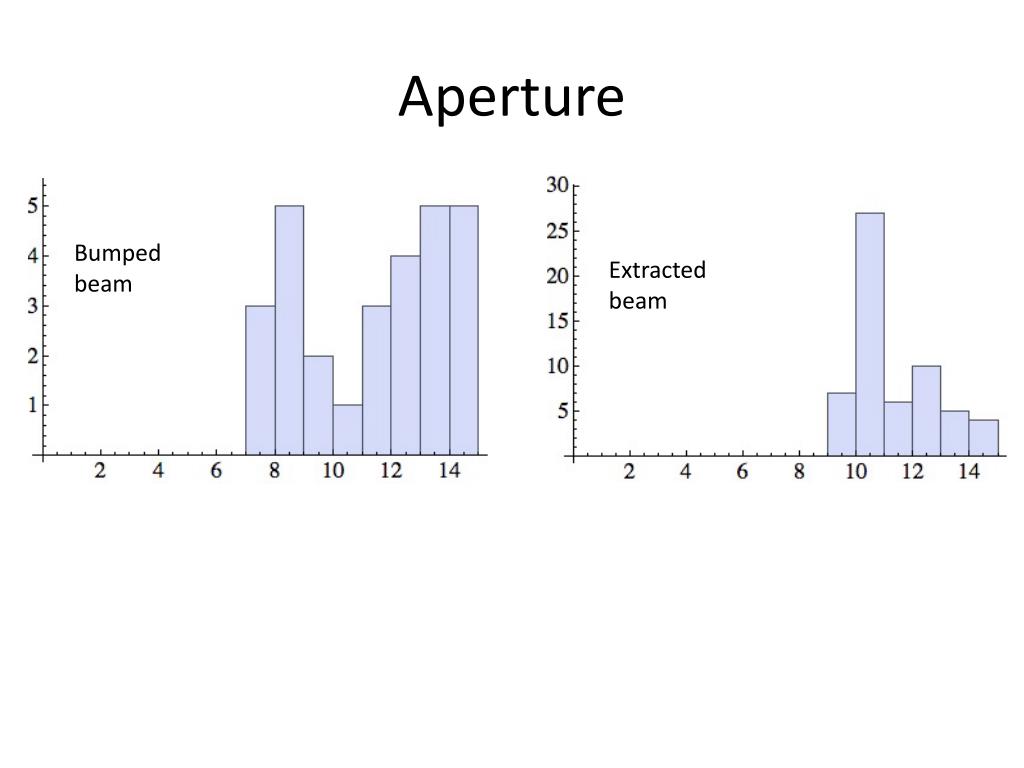 Aperture

5
4
3
2
1
Bumped beam
2 4 6 8 10 12 14

30
25
20
15
10
5
Extracted beam
2 4 6 8 10 12 14